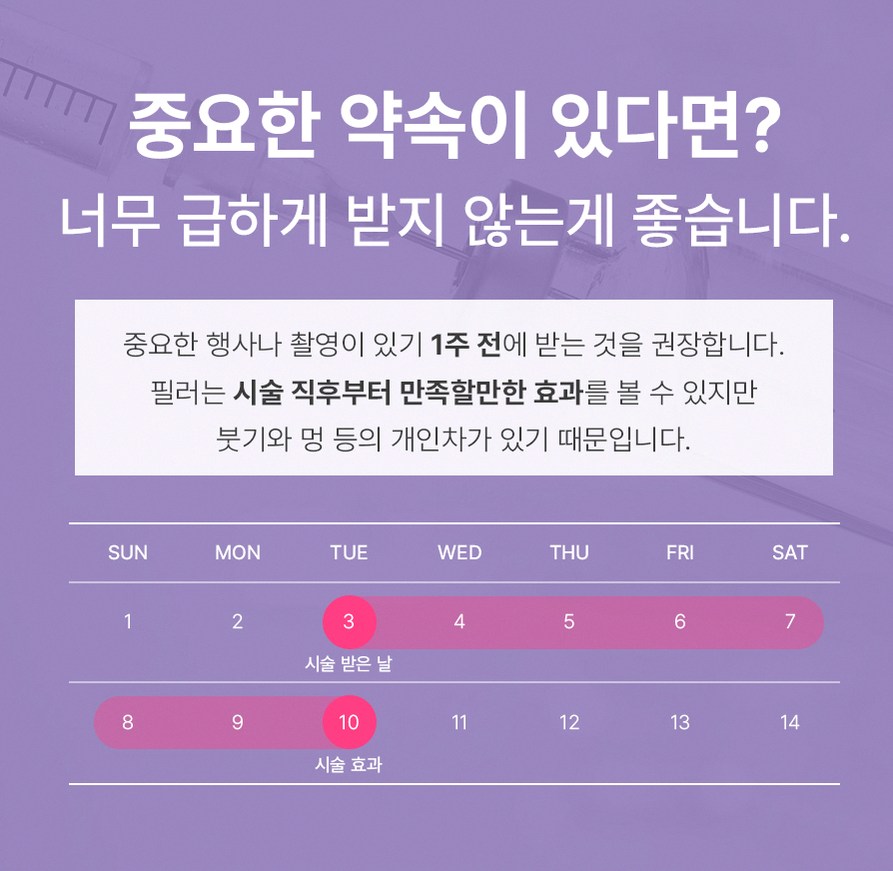 중요한 약속이 있다면?
너무 급하게 받지 않는게 좋습니다.

중요한 행사나 촬영이 있기 1주 전에 받는 것을 권장합니다.
필러는 시술 직후부터 만족할만한 효과를 볼 수 있지만
붓기와 멍 등의 개인차가 있기 때문입니다.

| SUN | MON | TUE | WED | THU | FRI | SAT |
|---|---|---|---|---|---|---|
| 1 | 2 | 3 시술 받은 날 | 4 | 5 | 6 | 7 |
| 8 | 9 | 10 시술 효과 | 11 | 12 | 13 | 14 |